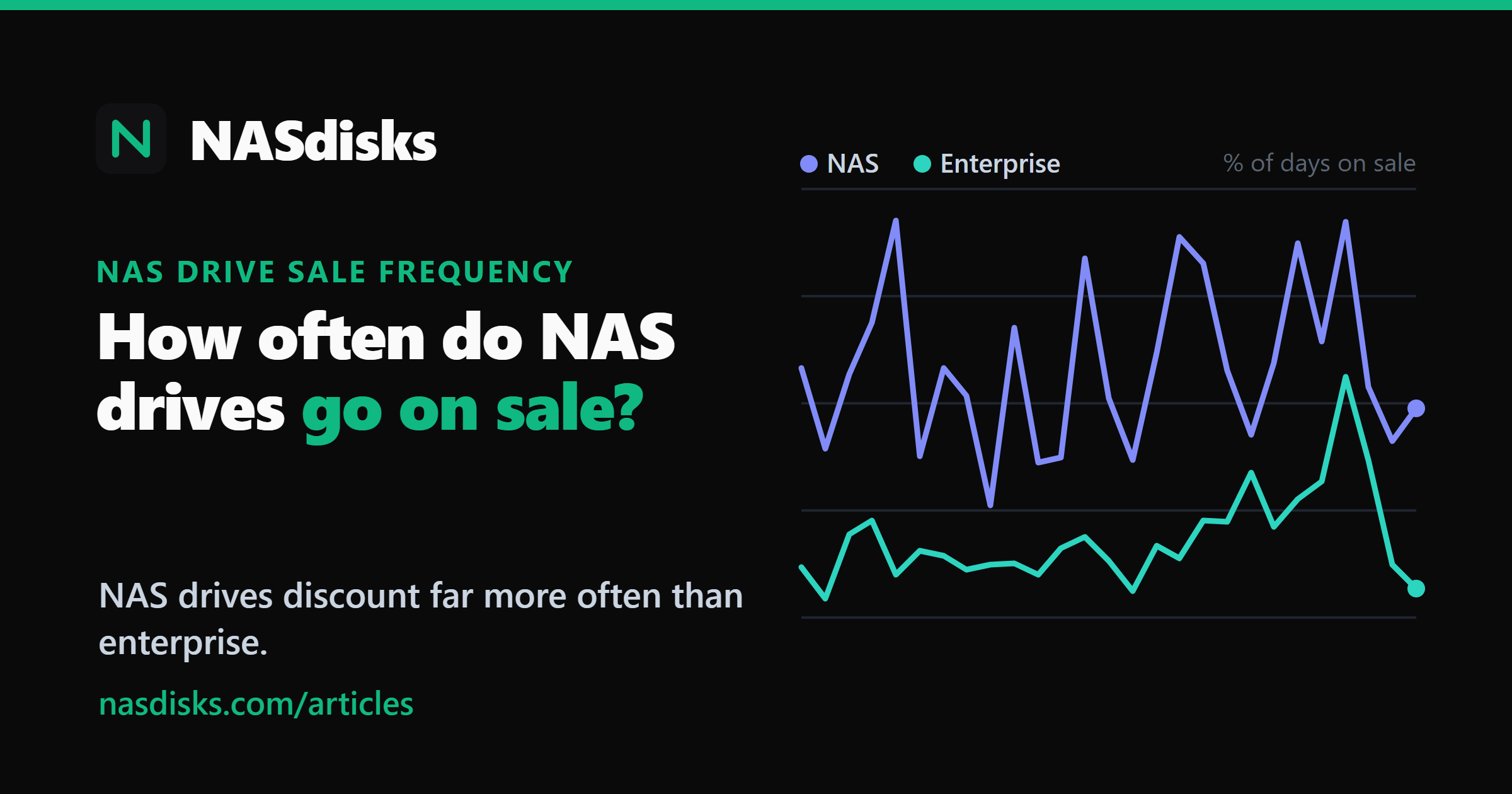 N NASdisks

NAS DRIVE SALE FREQUENCY

How often do NAS drives go on sale?

NAS drives discount far more often than enterprise.

nasdisks.com/articles

NAS Enterprise % of days on sale